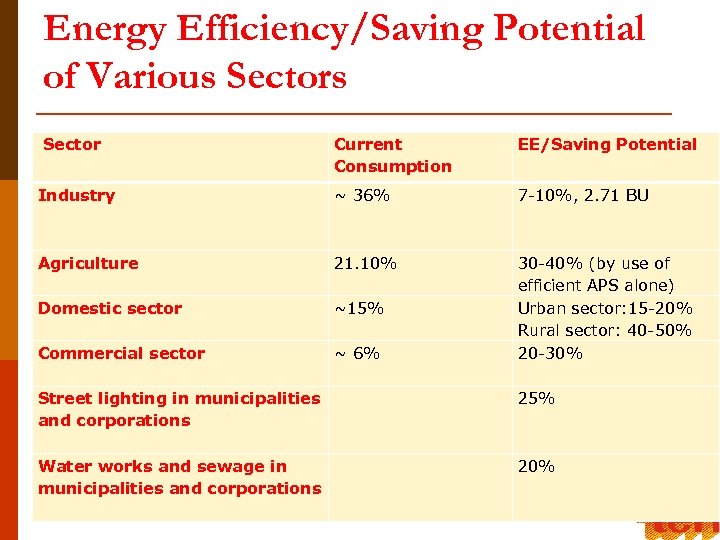 Energy Efficiency/Saving Potential of Various Sectors

| Sector | Current Consumption | EE/Saving Potential |
|---|---|---|
| Industry | ~ 36% | 7-10%, 2.71 BU |
| Agriculture | 21.10% | 30-40% (by use of efficient APS alone) |
| Domestic sector | ~15% | Urban sector:15-20% Rural sector: 40-50% |
| Commercial sector | ~ 6% | 20-30% |
| Street lighting in municipalities and corporations | | 25% |
| Water works and sewage in municipalities and corporations | | 20% |